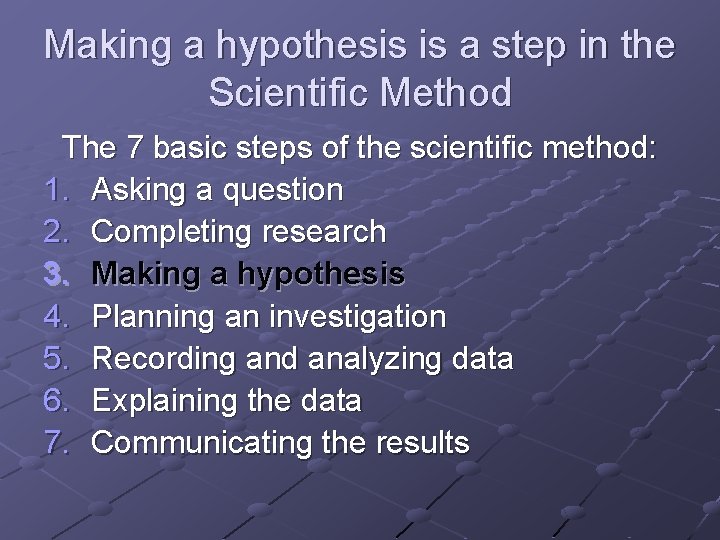 Making a hypothesis is a step in the Scientific Method

The 7 basic steps of the scientific method:

1. Asking a question
2. Completing research
3. Making a hypothesis
4. Planning an investigation
5. Recording and analyzing data
6. Explaining the data
7. Communicating the results